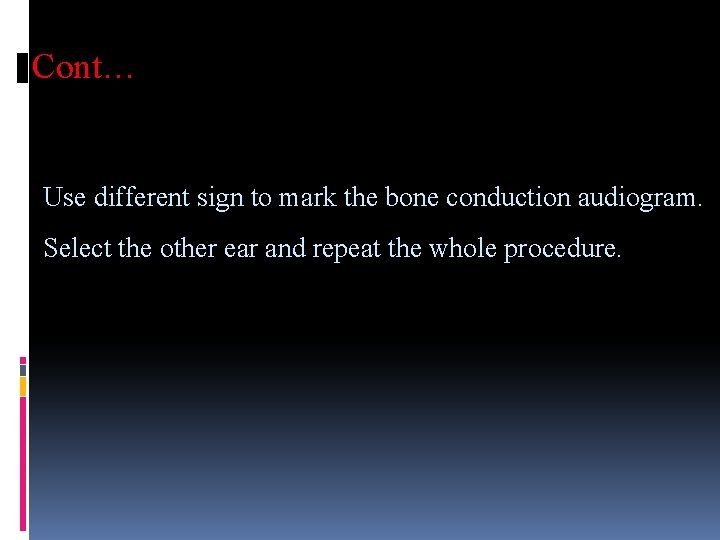 Cont…

Use different sign to mark the bone conduction audiogram.

Select the other ear and repeat the whole procedure.